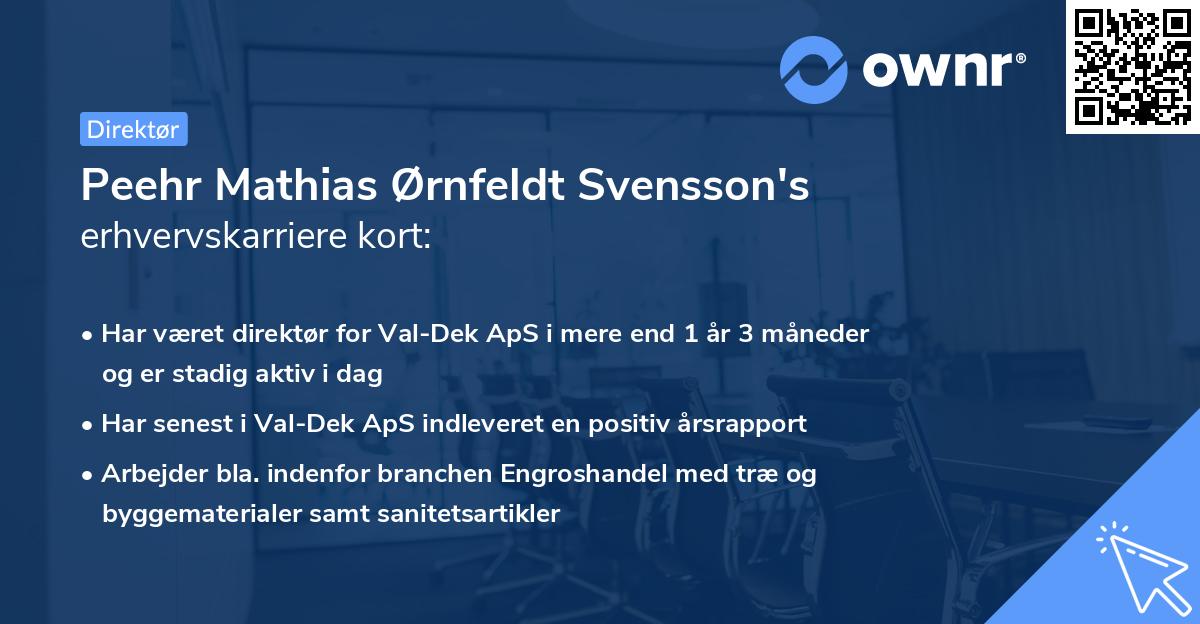 ownr®

Direktør

Peehr Mathias Ørnfeldt Svensson's erhvervskarriere kort:

• Har været direktør for Val-Dek ApS i mere end 1 år 3 måneder og er stadig aktiv i dag

• Har senest i Val-Dek ApS indleveret en positiv årsrapport

• Arbejder bla. indenfor branchen Engroshandel med træ og byggematerialer samt sanitetsartikler